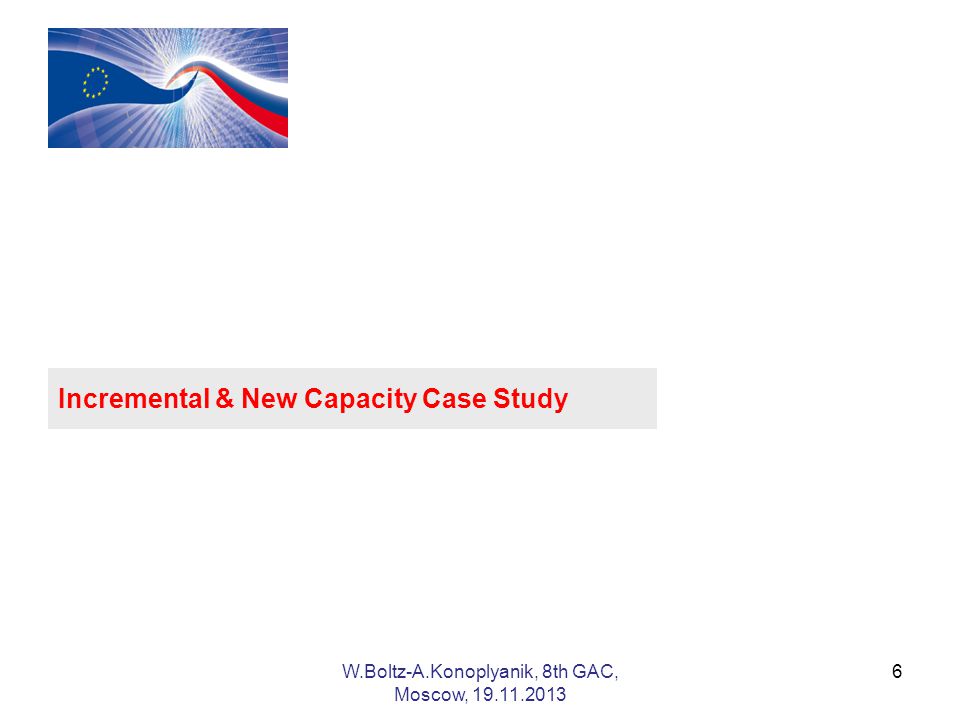 Incremental & New Capacity Case Study

W.Boltz-A.Konoplyanik, 8th GAC, Moscow, 19.11.2013

6